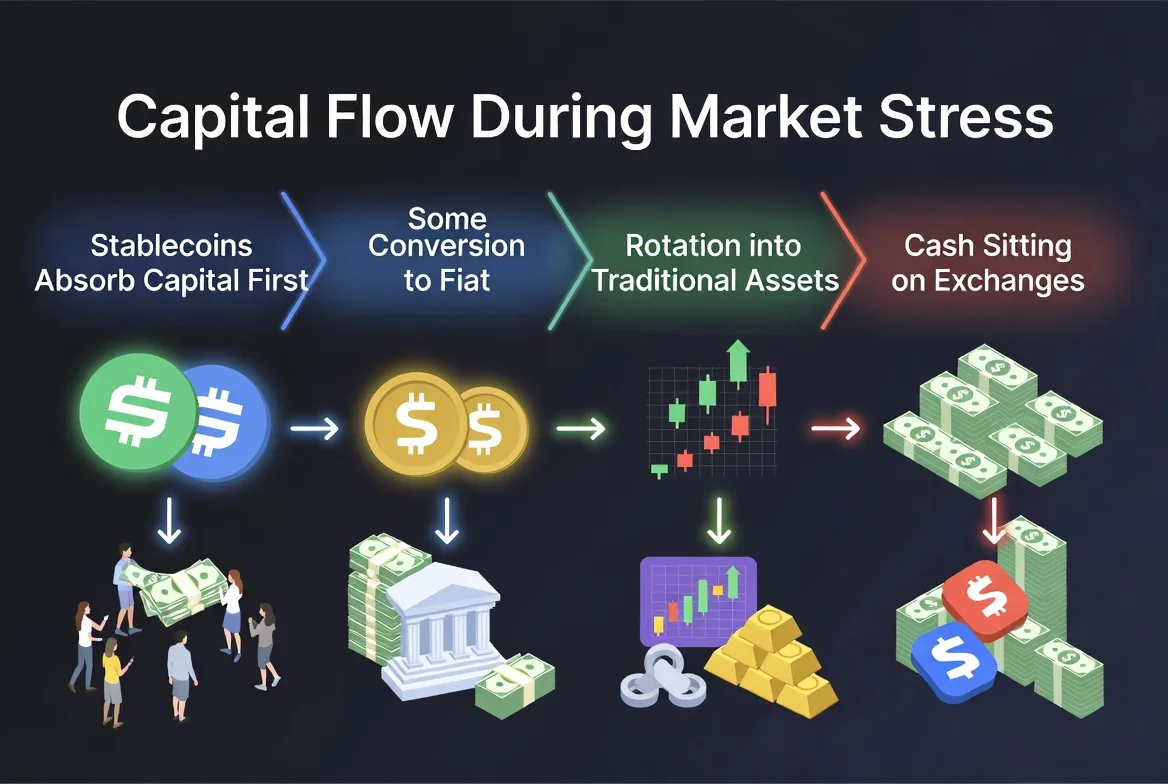 Capital Flow During Market Stress

Stablecoins Absorb Capital First

Some Conversion to Fiat

Rotation into Traditional Assets

Cash Sitting on Exchanges

$ $

$ $

$

$